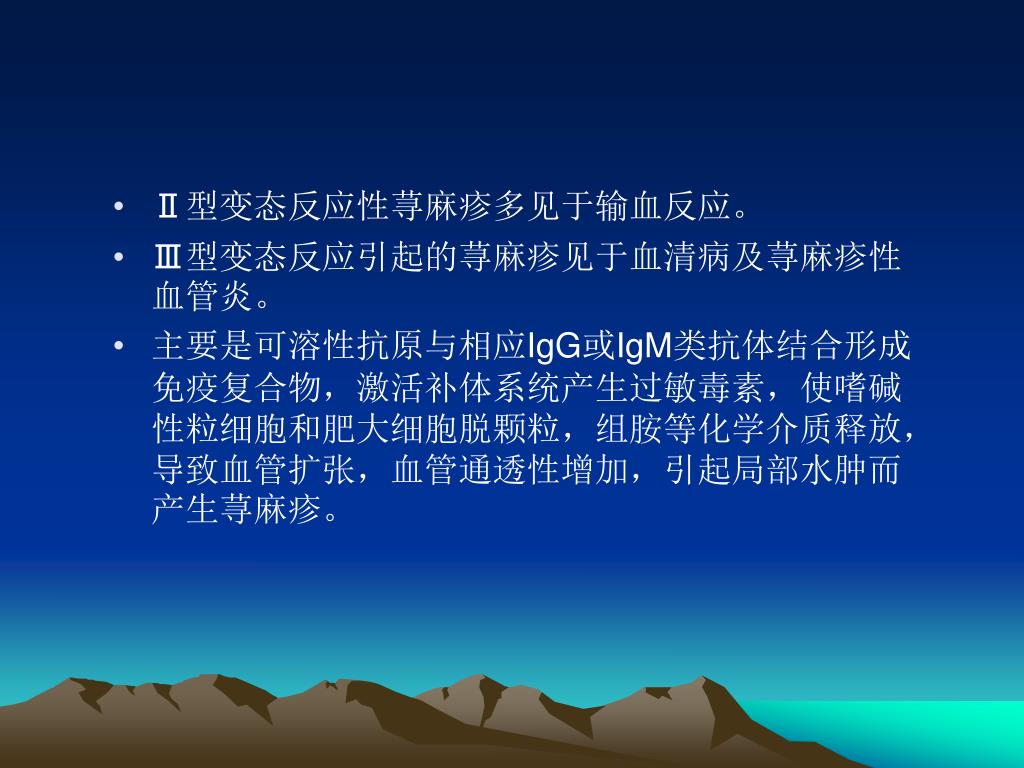 • Ⅱ型变态反应性荨麻疹多见于输血反应。
• Ⅲ型变态反应引起的荨麻疹见于血清病及荨麻疹性血管炎。
• 主要是可溶性抗原与相应IgG或IgM类抗体结合形成免疫复合物，激活补体系统产生过敏毒素，使嗜碱性粒细胞和肥大细胞脱颗粒，组胺等化学介质释放，导致血管扩张，血管通透性增加，引起局部水肿而产生荨麻疹。